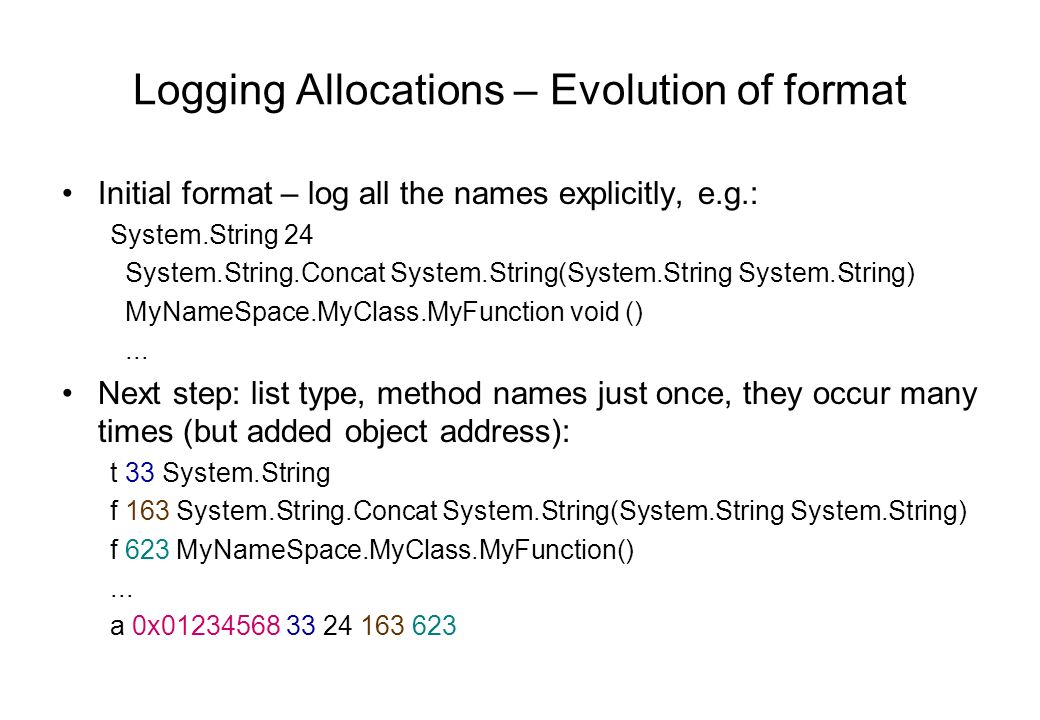 Logging Allocations – Evolution of format

• Initial format – log all the names explicitly, e.g.:

System.String 24

System.String.Concat System.String(System.String System.String)

MyNameSpace.MyClass.MyFunction void ()

...

• Next step: list type, method names just once, they occur many times (but added object address):

t 33 System.String

f 163 System.String.Concat System.String(System.String System.String)

f 623 MyNameSpace.MyClass.MyFunction()

...

a 0x01234568 33 24 163 623